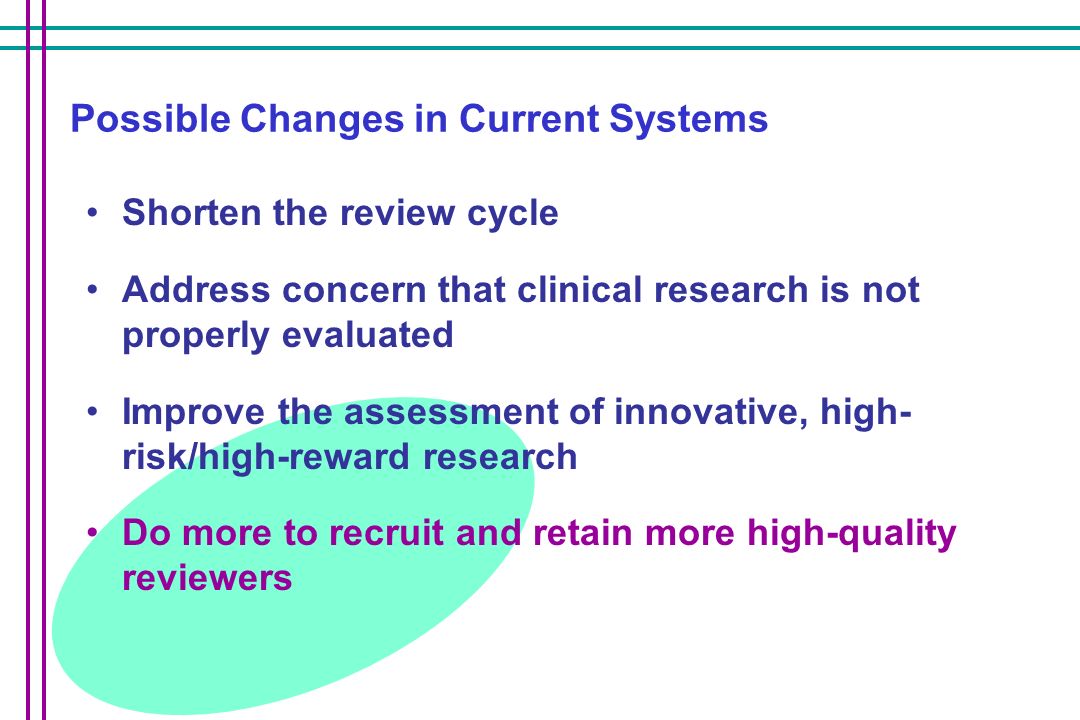 Possible Changes in Current Systems

• Shorten the review cycle

• Address concern that clinical research is not properly evaluated

• Improve the assessment of innovative, high-risk/high-reward research

• Do more to recruit and retain more high-quality reviewers